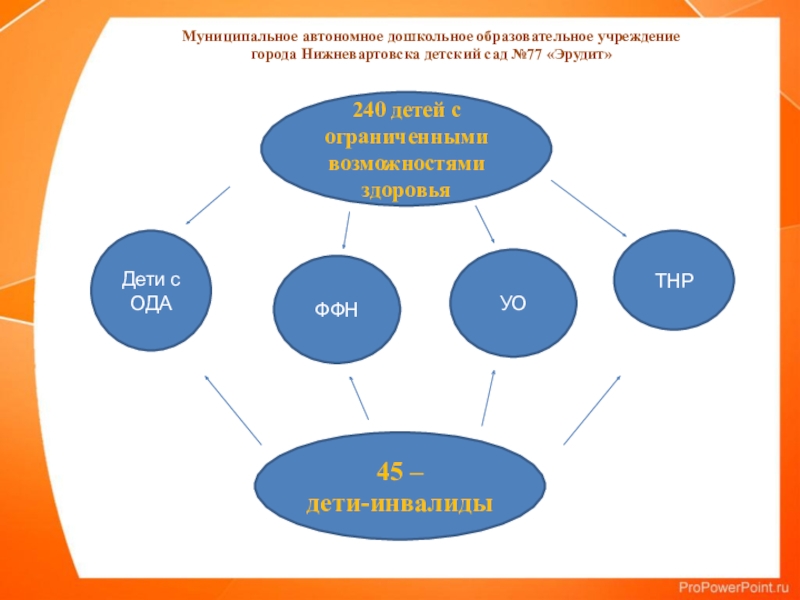 Муниципальное автономное дошкольное образовательное учреждение города Нижневартовска детский сад №77 «Эрудит»

240 детей с ограниченными возможностями здоровья

Дети с ОДА

ФФН

УО

ТНР

45 – дети-инвалиды

ProPowerPoint.ru